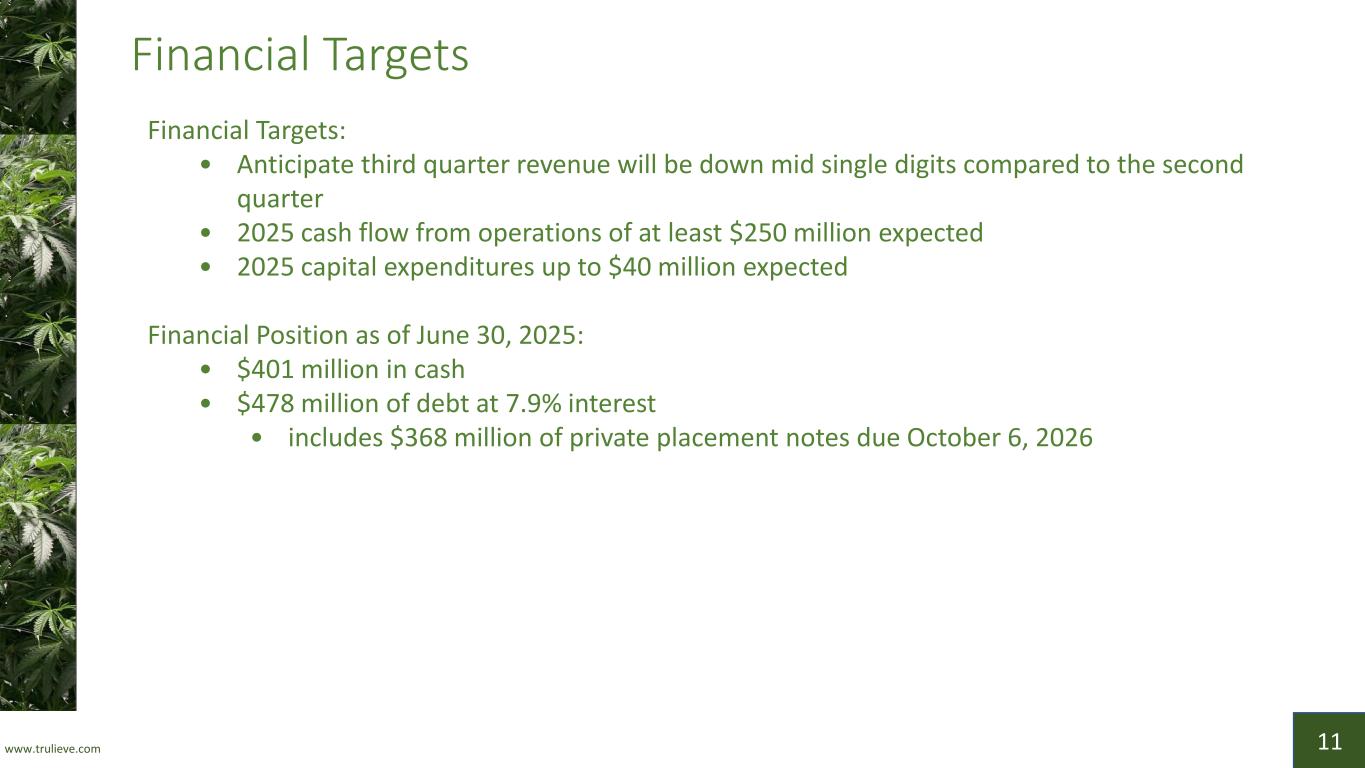 Financial Targets

Financial Targets:
• Anticipate third quarter revenue will be down mid single digits compared to the second quarter
• 2025 cash flow from operations of at least \$250 million expected
• 2025 capital expenditures up to \$40 million expected

Financial Position as of June 30, 2025:
• \$401 million in cash
• \$478 million of debt at 7.9% interest
  • includes \$368 million of private placement notes due October 6, 2026

www.trulieve.com

11